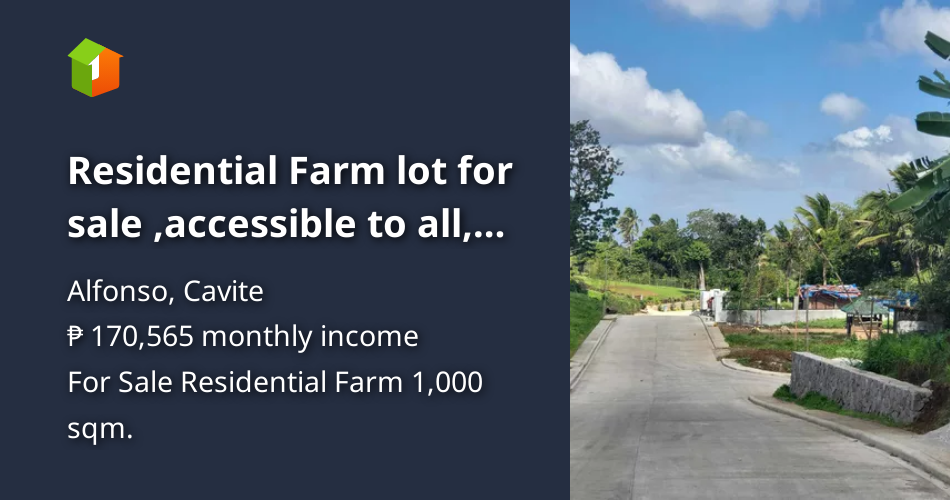 1

Residential Farm lot for sale ,accessible to all,...

Alfonso, Cavite
₱ 170,565 monthly income
For Sale Residential Farm 1,000 sqm.